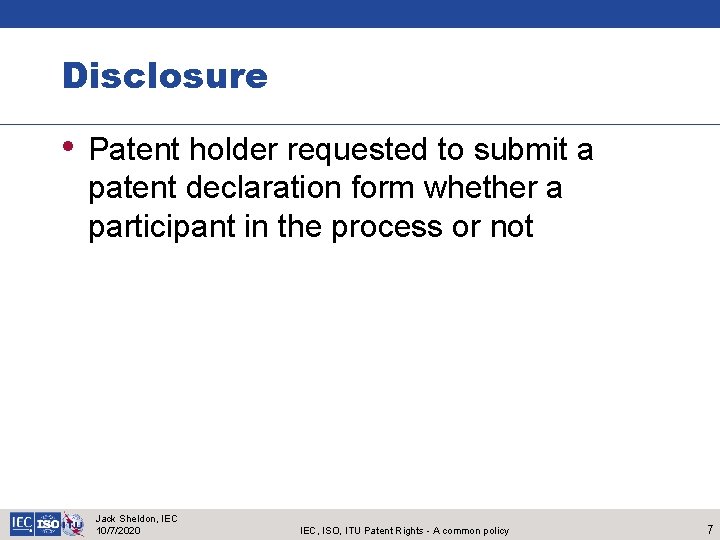 Disclosure

• Patent holder requested to submit a patent declaration form whether a participant in the process or not

IEC ISO ITU

Jack Sheldon, IEC
10/7/2020

IEC, ISO, ITU Patent Rights - A common policy

7